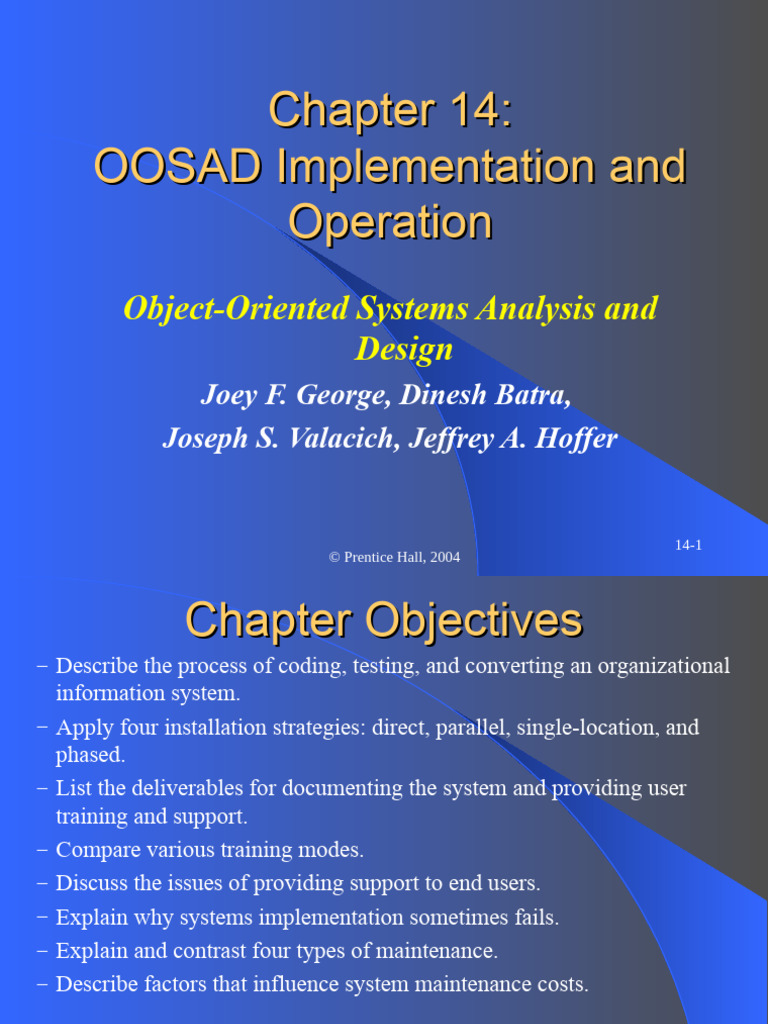 Chapter 14:
OOSAD Implementation and Operation

Object-Oriented Systems Analysis and Design

Joey F. George, Dinesh Batra,
Joseph S. Valacich, Jeffrey A. Hoffer

© Prentice Hall, 2004

14-1

Chapter Objectives

– Describe the process of coding, testing, and converting an organizational information system.
– Apply four installation strategies: direct, parallel, single-location, and phased.
– List the deliverables for documenting the system and providing user training and support.
– Compare various training modes.
– Discuss the issues of providing support to end users.
– Explain why systems implementation sometimes fails.
– Explain and contrast four types of maintenance.
– Describe factors that influence system maintenance costs.